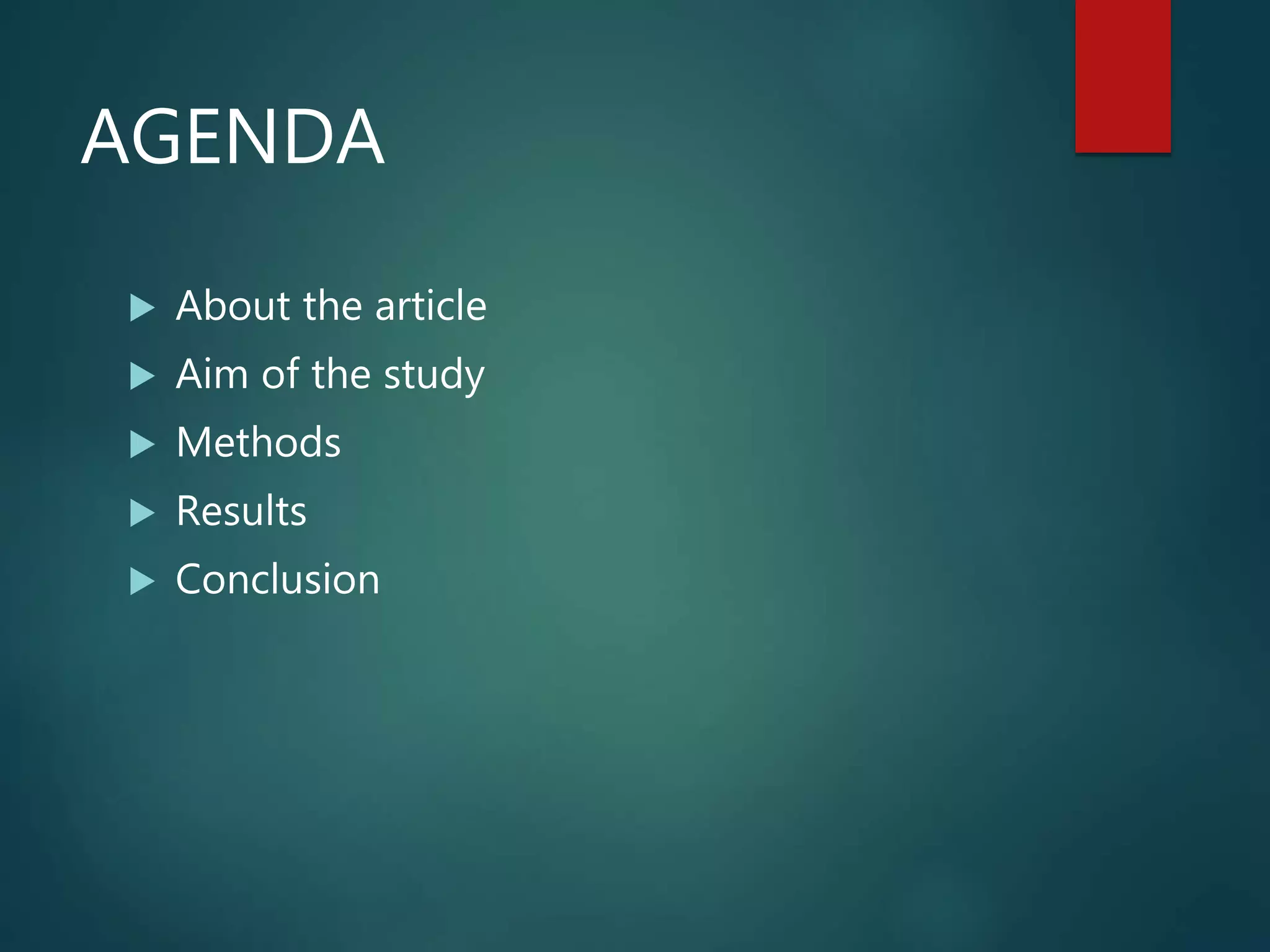 AGENDA

▶ About the article
▶ Aim of the study
▶ Methods
▶ Results
▶ Conclusion